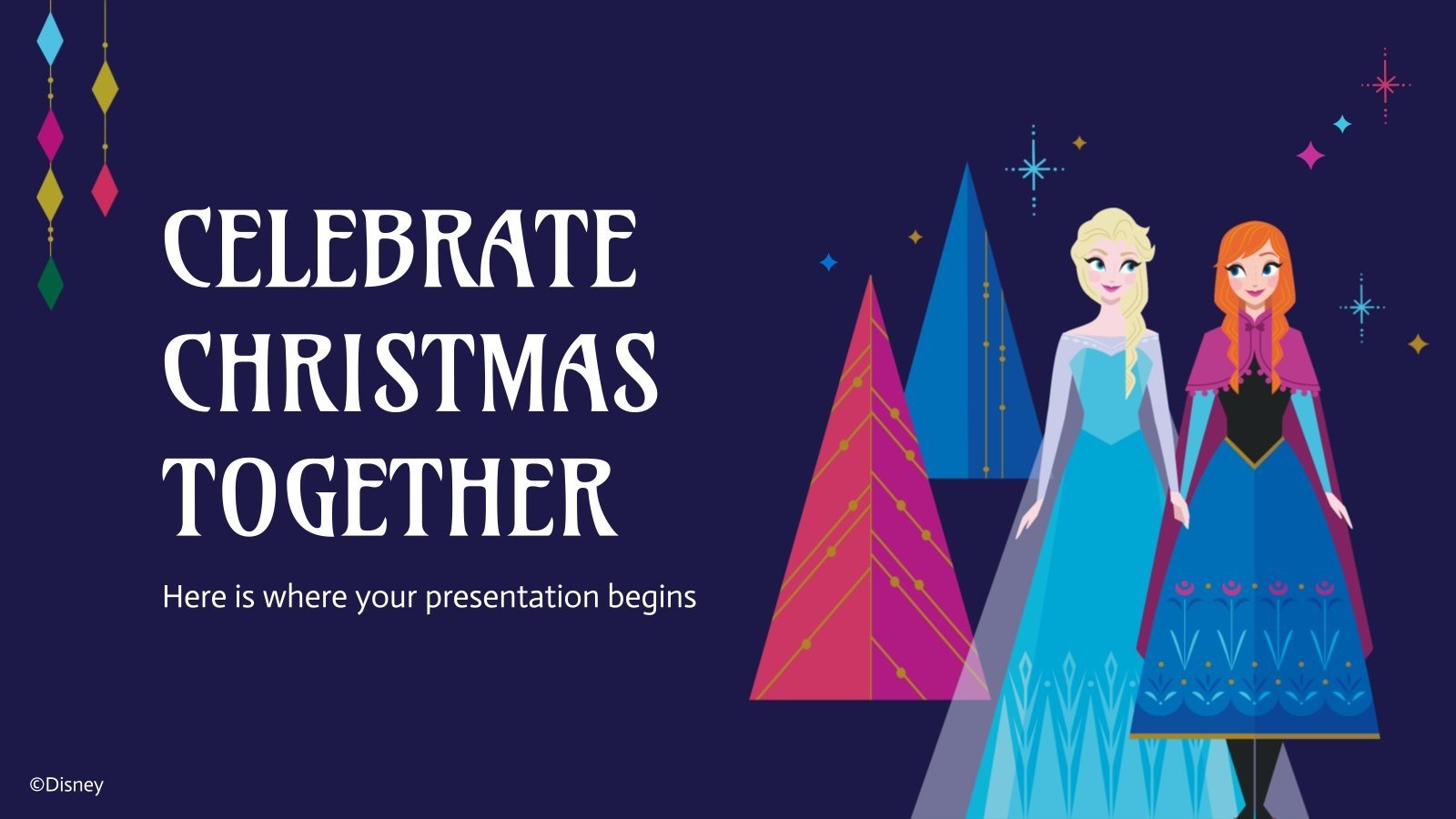 CELEBRATE CHRISTMAS TOGETHER

Here is where your presentation begins

©Disney